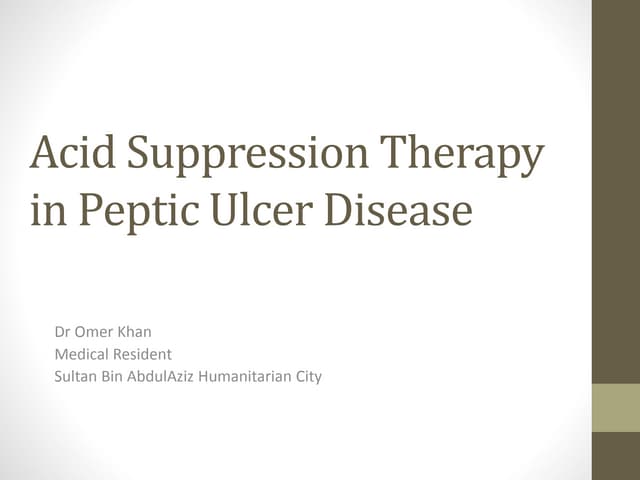 Acid Suppression Therapy in Peptic Ulcer Disease

Dr Omer Khan
Medical Resident
Sultan Bin AbdulAziz Humanitarian City